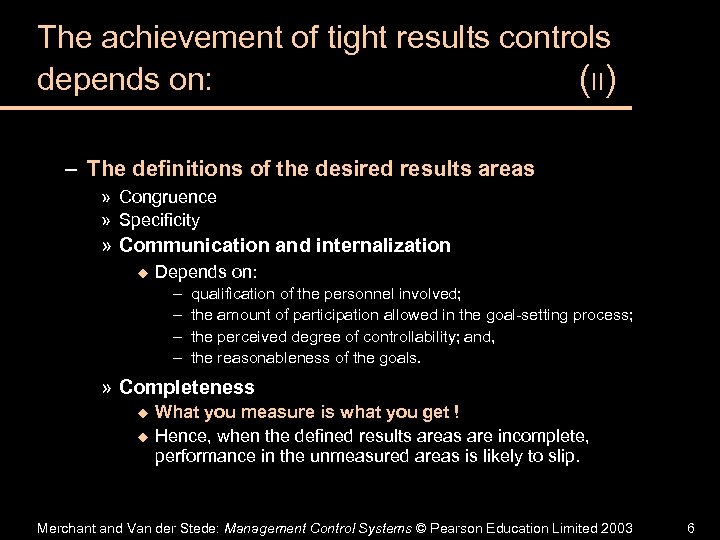 The achievement of tight results controls depends on: (II)

– The definitions of the desired results areas
» Congruence
» Specificity
» Communication and internalization
◆ Depends on:
– qualification of the personnel involved;
– the amount of participation allowed in the goal-setting process;
– the perceived degree of controllability; and,
– the reasonableness of the goals.
» Completeness
◆ What you measure is what you get !
◆ Hence, when the defined results areas are incomplete, performance in the unmeasured areas is likely to slip.

Merchant and Van der Stede: Management Control Systems © Pearson Education Limited 2003 6